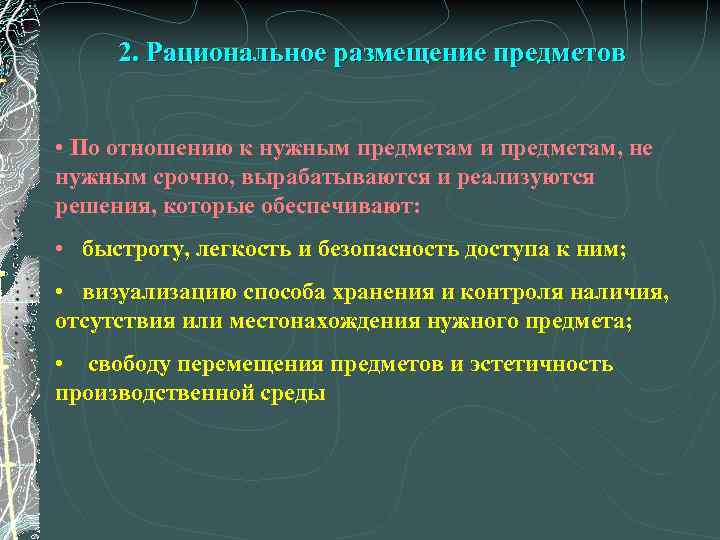 2. Рациональное размещение предметов

• По отношению к нужным предметам и предметам, не нужным срочно, вырабатываются и реализуются решения, которые обеспечивают:

• быстроту, легкость и безопасность доступа к ним;

• визуализацию способа хранения и контроля наличия, отсутствия или местонахождения нужного предмета;

• свободу перемещения предметов и эстетичность производственной среды